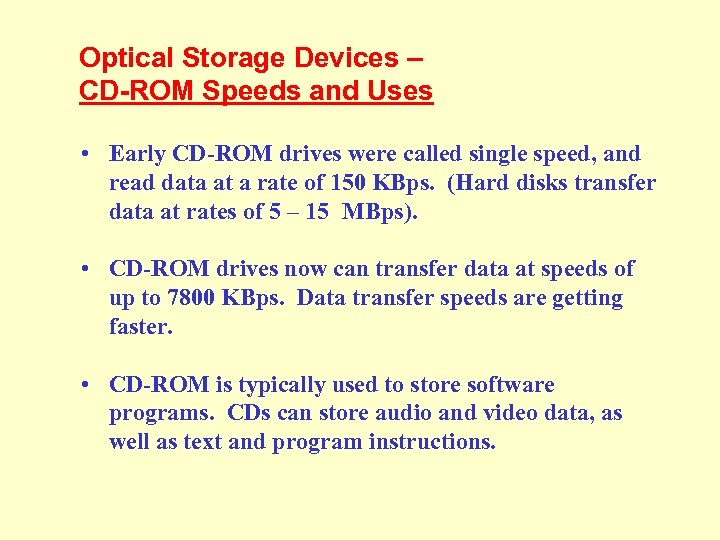 Optical Storage Devices –
CD-ROM Speeds and Uses

• Early CD-ROM drives were called single speed, and read data at a rate of 150 KBps. (Hard disks transfer data at rates of 5 – 15 MBps).

• CD-ROM drives now can transfer data at speeds of up to 7800 KBps. Data transfer speeds are getting faster.

• CD-ROM is typically used to store software programs. CDs can store audio and video data, as well as text and program instructions.